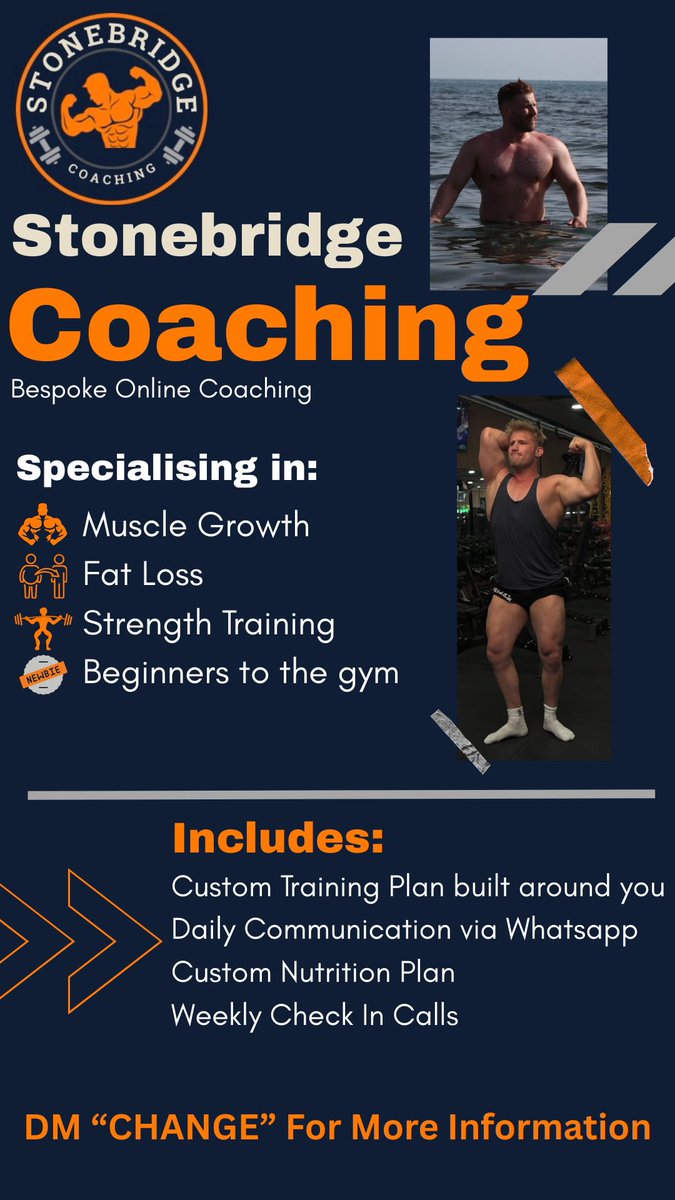 STONEBRIDGE
COACHING

Stonebridge
Coaching
Bespoke Online Coaching

Specialising in:
Muscle Growth
Fat Loss
Strength Training
NEWBIE
Beginners to the gym

Includes:
Custom Training Plan built around you
Daily Communication via Whatsapp
Custom Nutrition Plan
Weekly Check In Calls

DM “CHANGE” For More Information